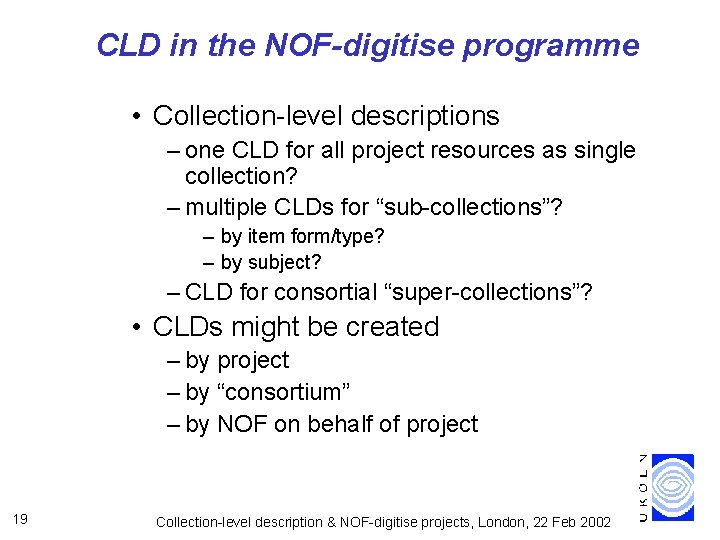 CLD in the NOF-digitise programme

• Collection-level descriptions
– one CLD for all project resources as single collection?
– multiple CLDs for “sub-collections”?
– by item form/type?
– by subject?
– CLD for consortial “super-collections”?

• CLDs might be created
– by project
– by “consortium”
– by NOF on behalf of project

UKOLN

19

Collection-level description & NOF-digitise projects, London, 22 Feb 2002